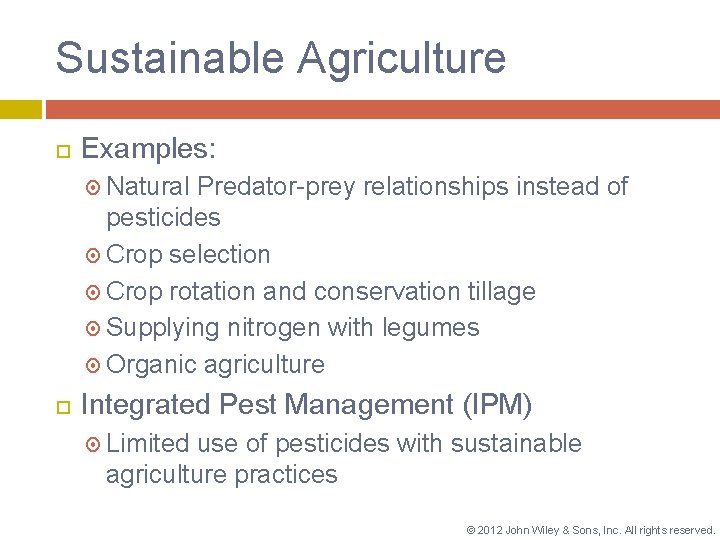 Sustainable Agriculture

Examples:

Natural Predator-prey relationships instead of pesticides

Crop selection

Crop rotation and conservation tillage

Supplying nitrogen with legumes

Organic agriculture

Integrated Pest Management (IPM)

Limited use of pesticides with sustainable agriculture practices

© 2012 John Wiley & Sons, Inc. All rights reserved.